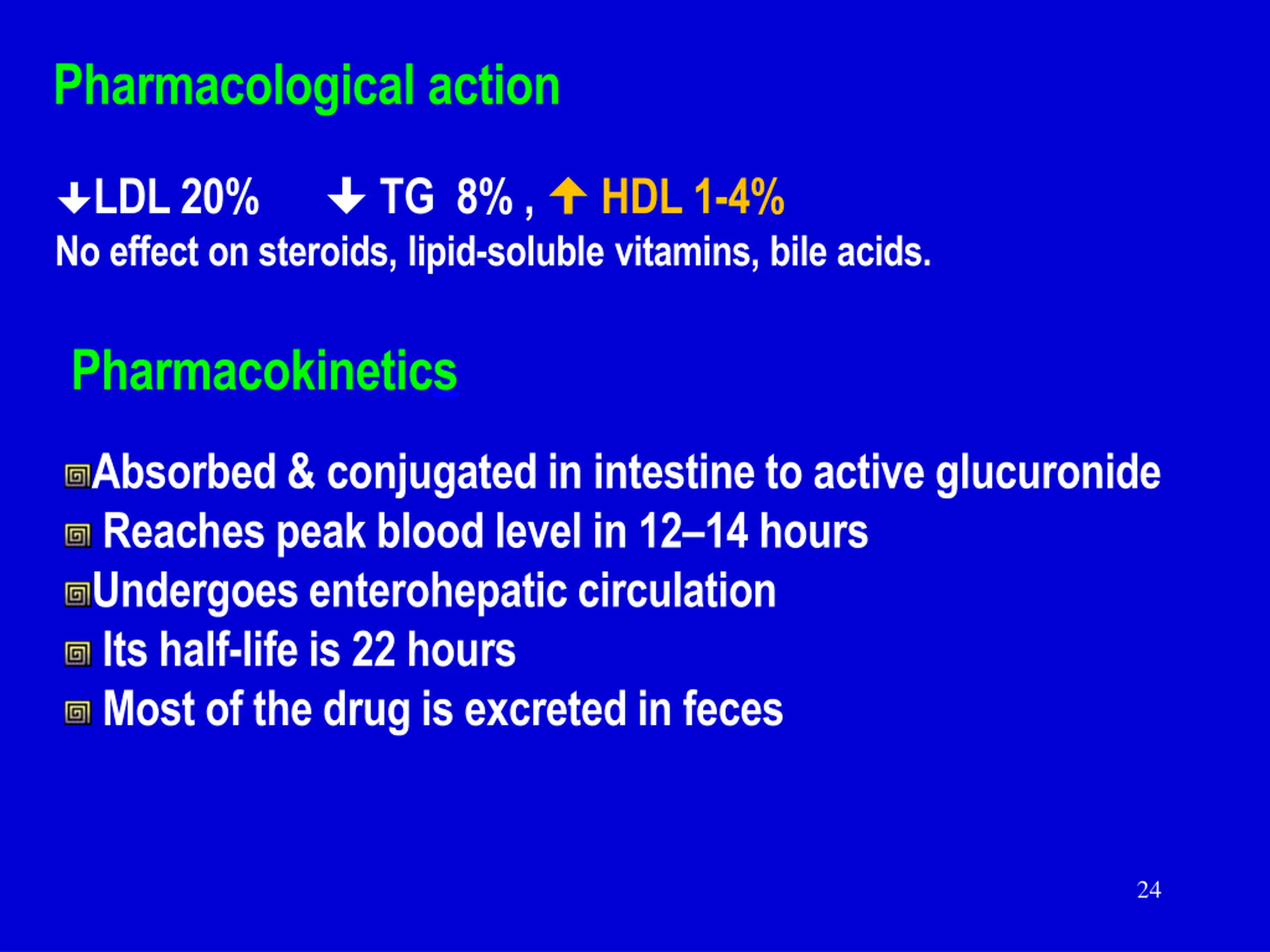 Pharmacological action

↓LDL 20% ↓ TG 8% , ↑ HDL 1-4%
No effect on steroids, lipid-soluble vitamins, bile acids.

Pharmacokinetics

Absorbed & conjugated in intestine to active glucuronide
Reaches peak blood level in 12–14 hours
Undergoes enterohepatic circulation
Its half-life is 22 hours
Most of the drug is excreted in feces

24